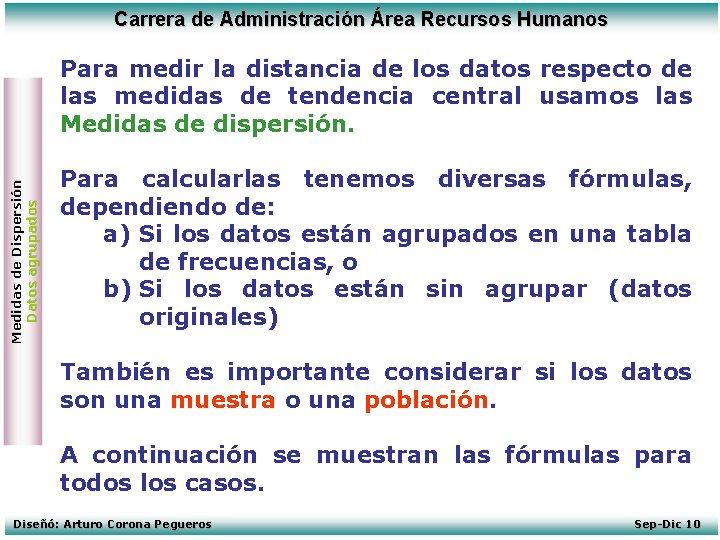 Carrera de Administración Área Recursos Humanos

Medidas de Dispersión
Datos agrupados

Para medir la distancia de los datos respecto de las medidas de tendencia central usamos las Medidas de dispersión.

Para calcularlas tenemos diversas fórmulas, dependiendo de:
a) Si los datos están agrupados en una tabla de frecuencias, o
b) Si los datos están sin agrupar (datos originales)

También es importante considerar si los datos son una muestra o una población.

A continuación se muestran las fórmulas para todos los casos.

Diseñó: Arturo Corona Pegueros

Sep-Dic 10